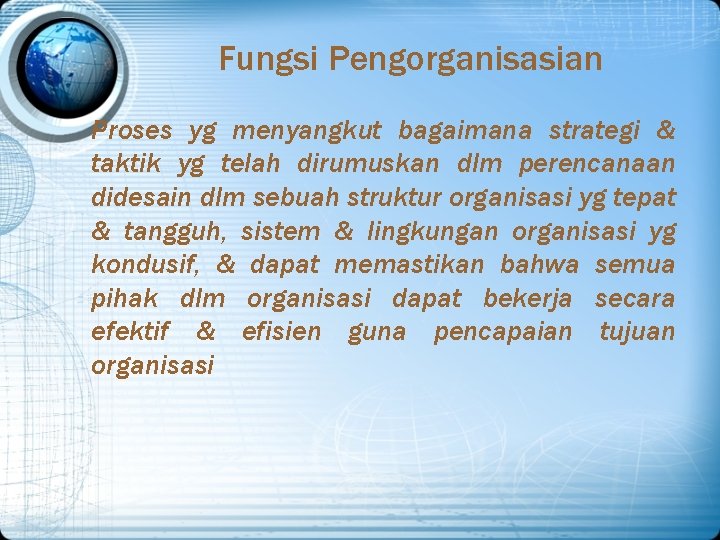 Fungsi Pengorganisasian

Proses yg menyangkut bagaimana strategi & taktik yg telah dirumuskan dlm perencanaan didesain dlm sebuah struktur organisasi yg tepat & tangguh, sistem & lingkungan organisasi yg kondusif, & dapat memastikan bahwa semua pihak dlm organisasi dapat bekerja secara efektif & efisien guna pencapaian tujuan organisasi